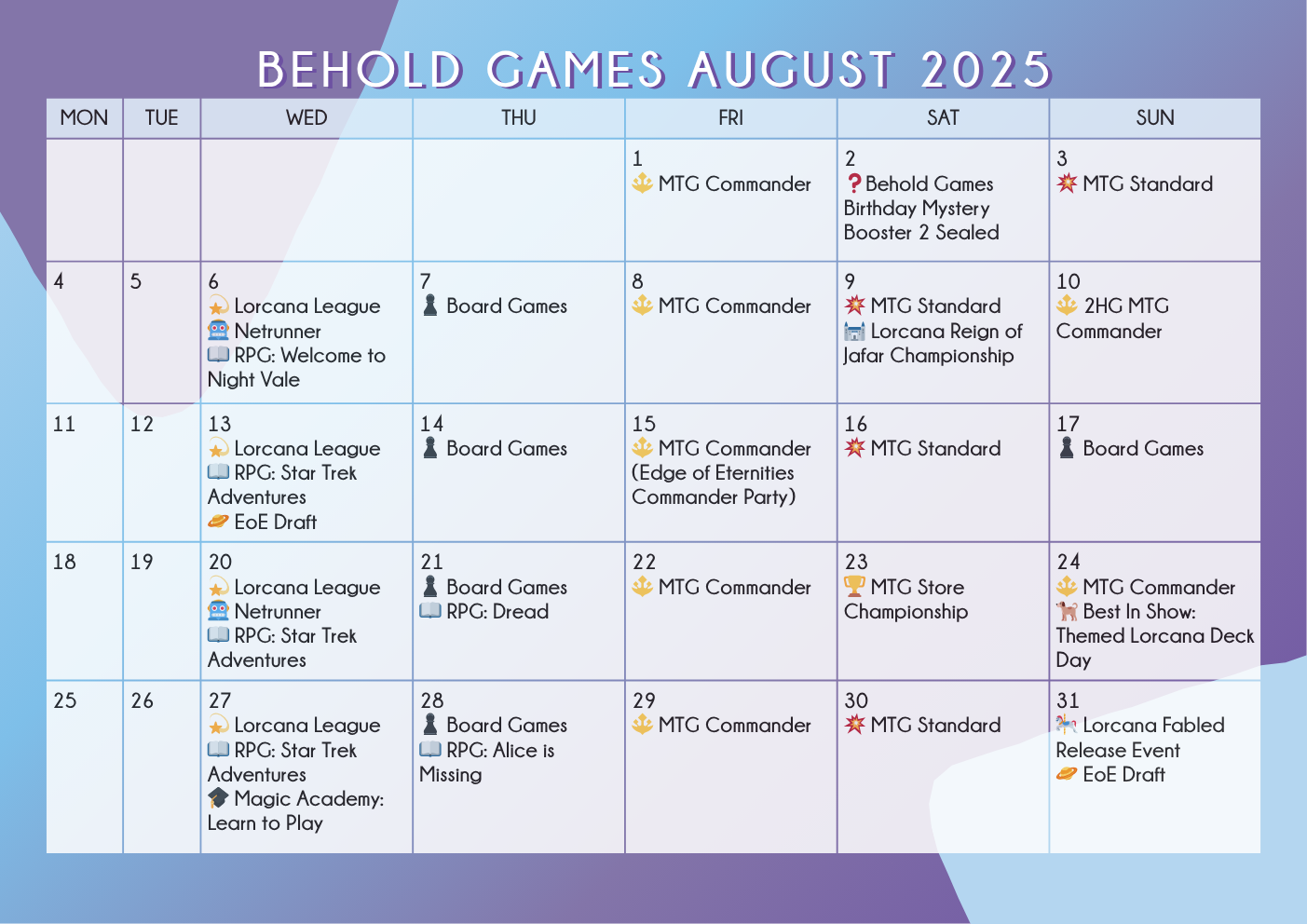 BEHOLD GAMES AUGUST 2025

| MON | TUE | WED | THU | FRI | SAT | SUN |
|---|---|---|---|---|---|---|
| | | | | 1 MTG Commander | 2 Behold Games Birthday Mystery Booster 2 Sealed | 3 MTG Standard |
| 4 | 5 | 6 Lorcana League Netrunner RPG: Welcome to Night Vale | 7 Board Games | 8 MTG Commander | 9 MTG Standard Lorcana Reign of Jafar Championship | 10 2HG MTG Commander |
| 11 | 12 | 13 Lorcana League RPG: Star Trek Adventures EoE Draft | 14 Board Games | 15 MTG Commander (Edge of Eternities Commander Party) | 16 MTG Standard | 17 Board Games |
| 18 | 19 | 20 Lorcana League Netrunner RPG: Star Trek Adventures | 21 Board Games RPG: Dread | 22 MTG Commander | 23 MTG Store Championship | 24 MTG Commander Best In Show: Themed Lorcana Deck Day |
| 25 | 26 | 27 Lorcana League RPG: Star Trek Adventures Magic Academy: Learn to Play | 28 Board Games RPG: Alice is Missing | 29 MTG Commander | 30 MTG Standard | 31 Lorcana Fabled Release Event EoE Draft |